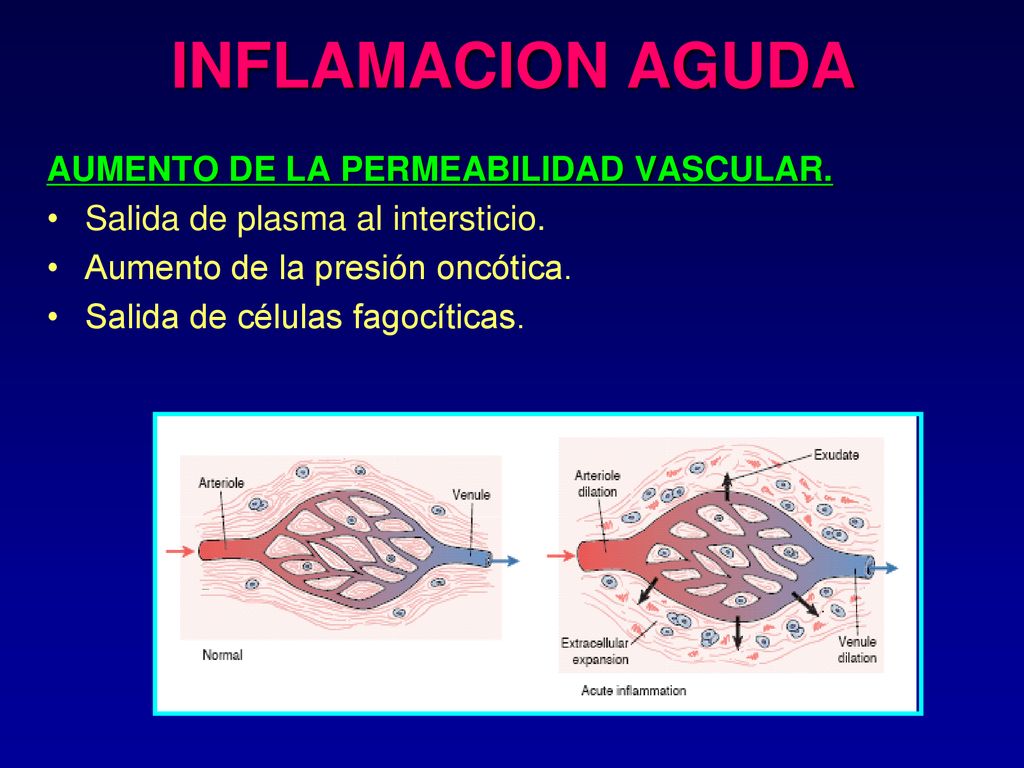 INFLAMACION AGUDA

AUMENTO DE LA PERMEABILIDAD VASCULAR.

• Salida de plasma al intersticio.
• Aumento de la presión oncótica.
• Salida de células fagocíticas.

Arteriole

Venule

Normal

Arteriole dilation

Exudate

Extracellular expansion

Venule dilation

Acute inflammation